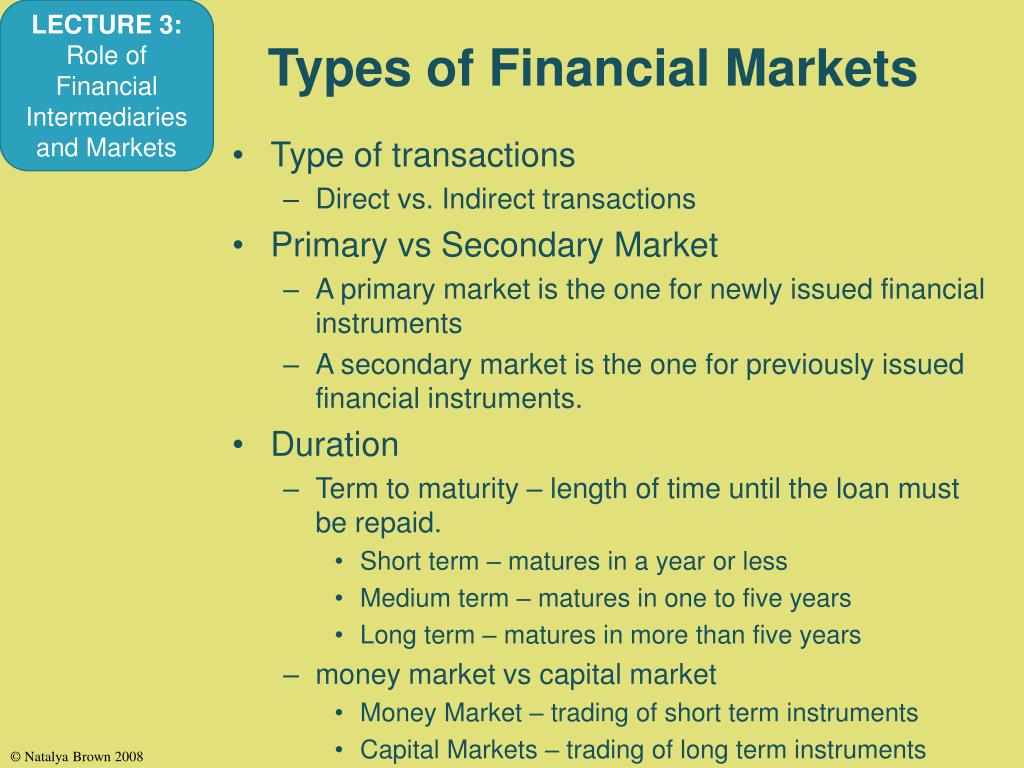 LECTURE 3: Role of Financial Intermediaries and Markets

Types of Financial Markets

• Type of transactions
  – Direct vs. Indirect transactions
• Primary vs Secondary Market
  – A primary market is the one for newly issued financial instruments
  – A secondary market is the one for previously issued financial instruments.
• Duration
  – Term to maturity – length of time until the loan must be repaid.
    • Short term – matures in a year or less
    • Medium term – matures in one to five years
    • Long term – matures in more than five years
  – money market vs capital market
    • Money Market – trading of short term instruments
    • Capital Markets – trading of long term instruments

© Natalya Brown 2008